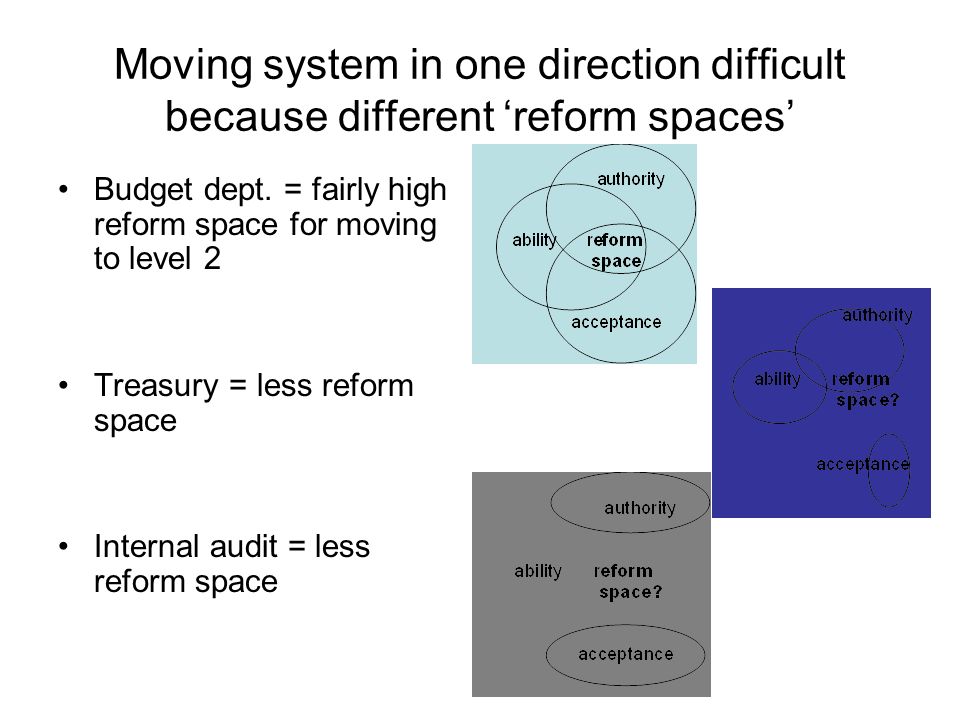 Moving system in one direction difficult because different ‘reform spaces’

• Budget dept. = fairly high reform space for moving to level 2

• Treasury = less reform space

• Internal audit = less reform space

authority
ability
reform space
acceptance

authority
ability
reform space?
acceptance

authority
ability
reform space?
acceptance